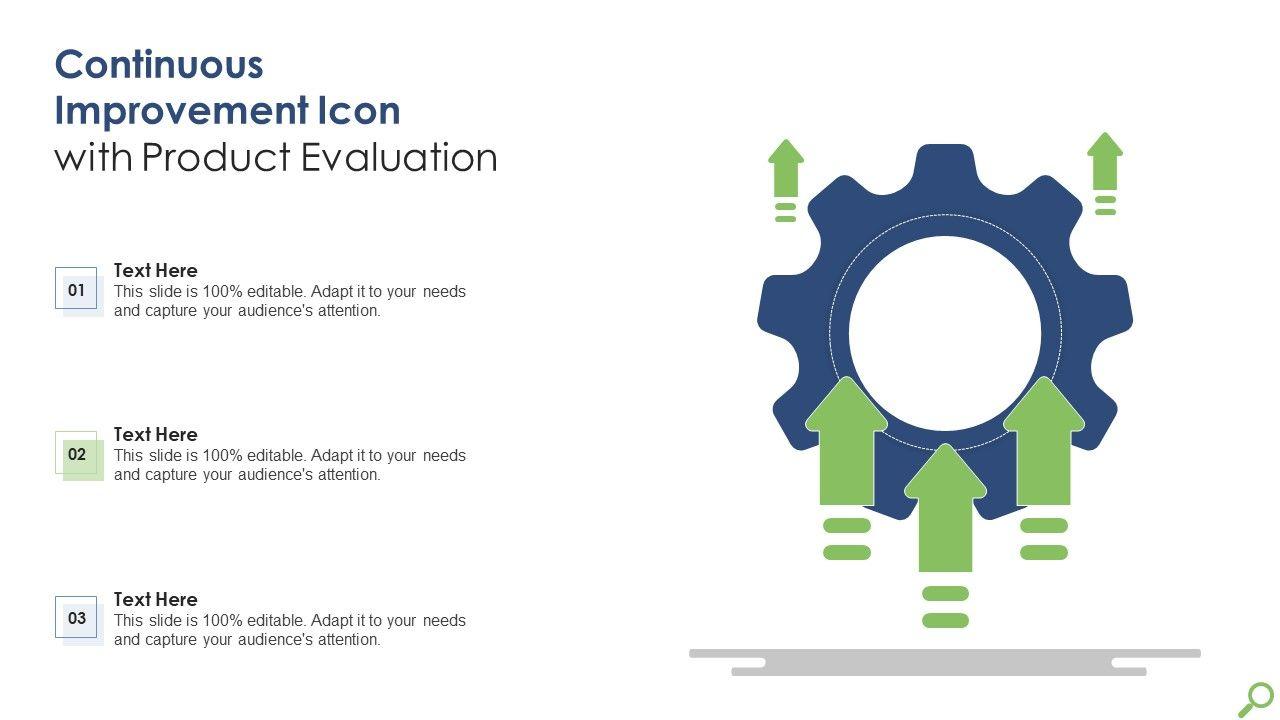 Continuous Improvement Icon with Product Evaluation

01
Text Here
This slide is 100% editable. Adapt it to your needs and capture your audience's attention.

02
Text Here
This slide is 100% editable. Adapt it to your needs and capture your audience's attention.

03
Text Here
This slide is 100% editable. Adapt it to your needs and capture your audience's attention.